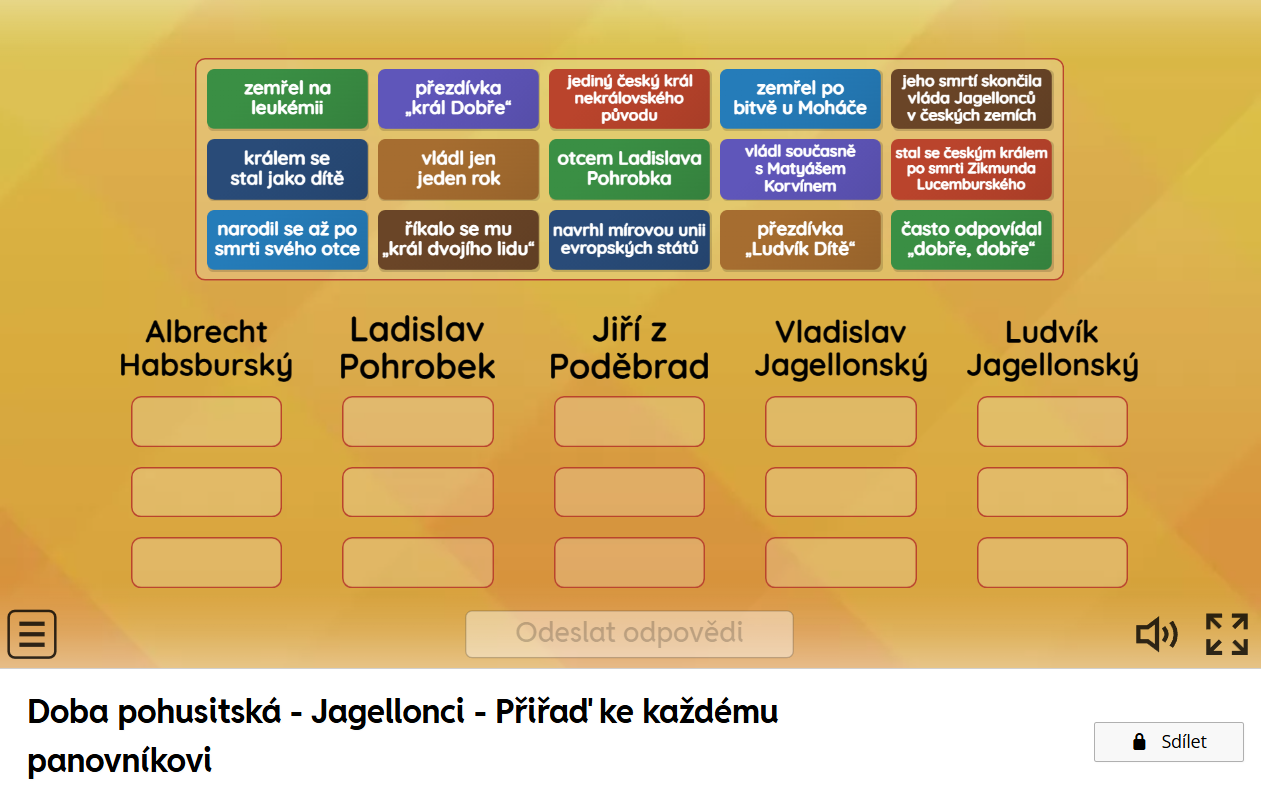 zemřel na leukémii

přezdívka „král Dobře“

jediný český král nekrálovského původu

zemřel po bitvě u Moháče

jeho smrtí skončila vláda Jagellonců v českých zemích

králem se stal jako dítě

vládl jen jeden rok

otcem Ladislava Pohrobka

vládl současně s Matyášem Korvínem

stal se českým králem po smrti Zikmunda Lucemburského

narodil se až po smrti svého otce

říkalo se mu „král dvojího lidu“

navrhl mírovou unii evropských států

přezdívka „Ludvík Dítě“

často odpovídal „dobře, dobře“

Albrecht Habsburský

Ladislav Pohrobek

Jiří z Poděbrad

Vladislav Jagellonský

Ludvík Jagellonský

Odeslat odpovědi

Doba pohusitská - Jagellonci - Přiřaď ke každému panovníkovi

Sdílet